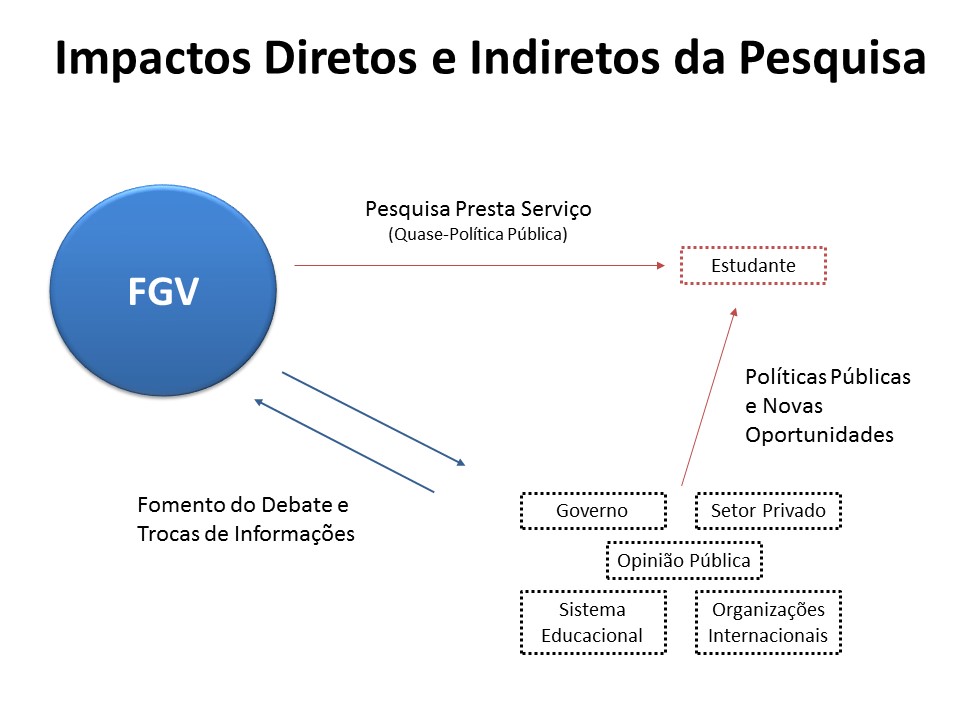 Impactos Diretos e Indiretos da Pesquisa

FGV

Pesquisa Presta Serviço
(Quase-Política Pública)

Estudante

Políticas Públicas e Novas Oportunidades

Fomento do Debate e Trocas de Informações

Governo

Setor Privado

Opinião Pública

Sistema Educacional

Organizações Internacionais